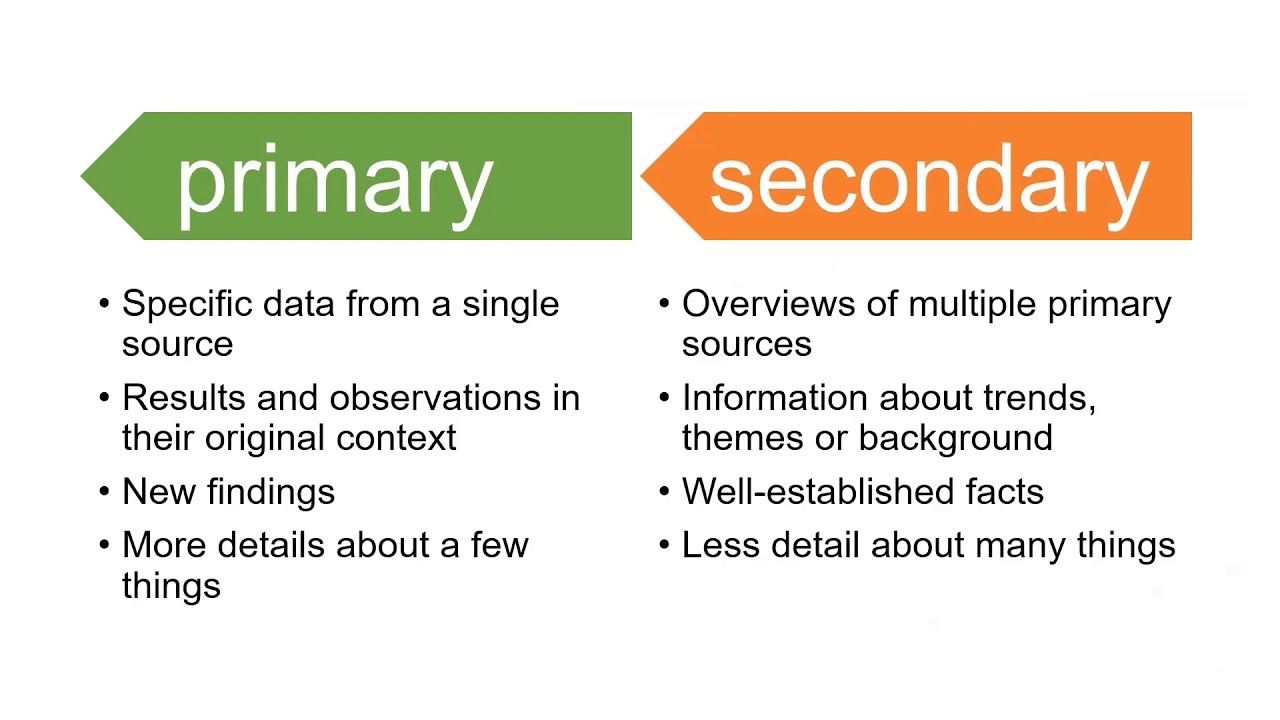 primary

• Specific data from a single source
• Results and observations in their original context
• New findings
• More details about a few things

secondary

• Overviews of multiple primary sources
• Information about trends, themes or background
• Well-established facts
• Less detail about many things